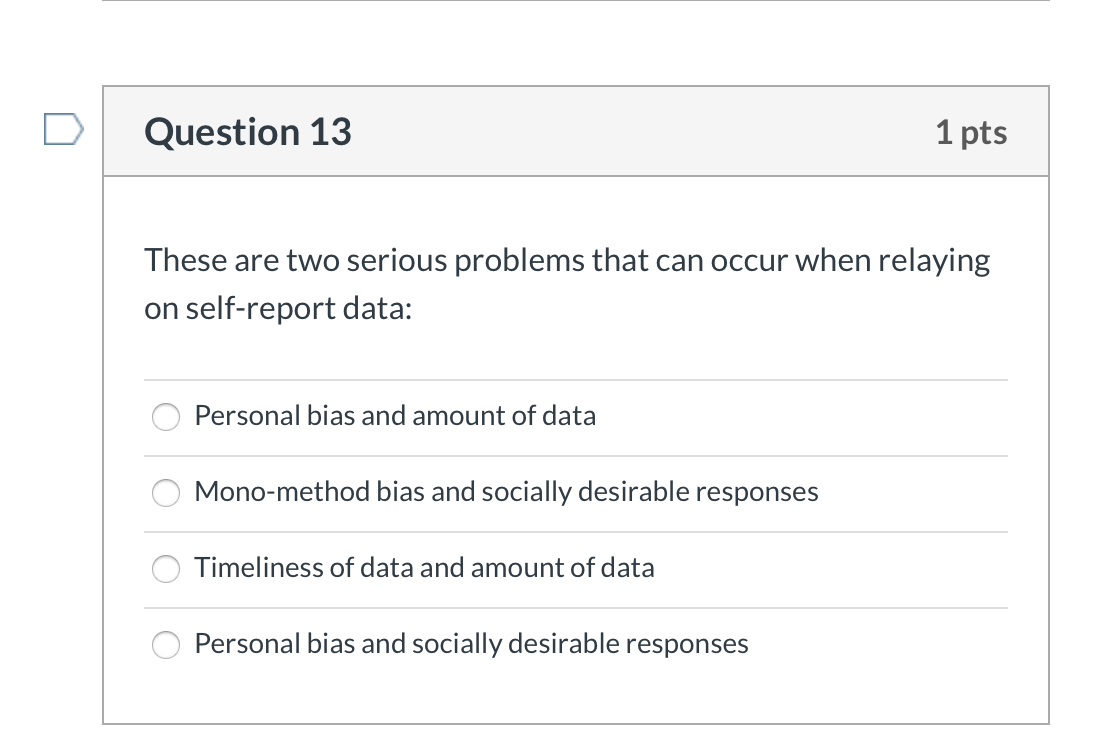 Question 13

1 pts

These are two serious problems that can occur when relaying on self-report data:

Personal bias and amount of data

Mono-method bias and socially desirable responses

Timeliness of data and amount of data

Personal bias and socially desirable responses